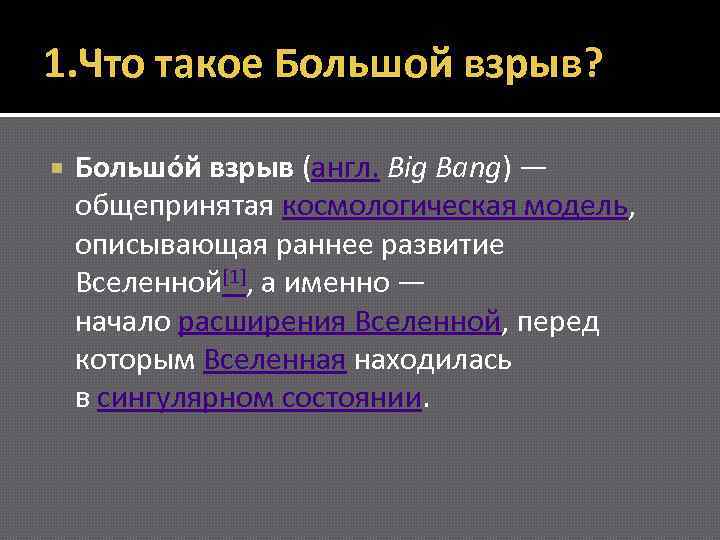 1.Что такое Большой взрыв?

Большо́й взрыв (англ. Big Bang) — общепринятая космологическая модель, описывающая раннее развитие Вселенной[1], а именно — начало расширения Вселенной, перед которым Вселенная находилась в сингулярном состоянии.